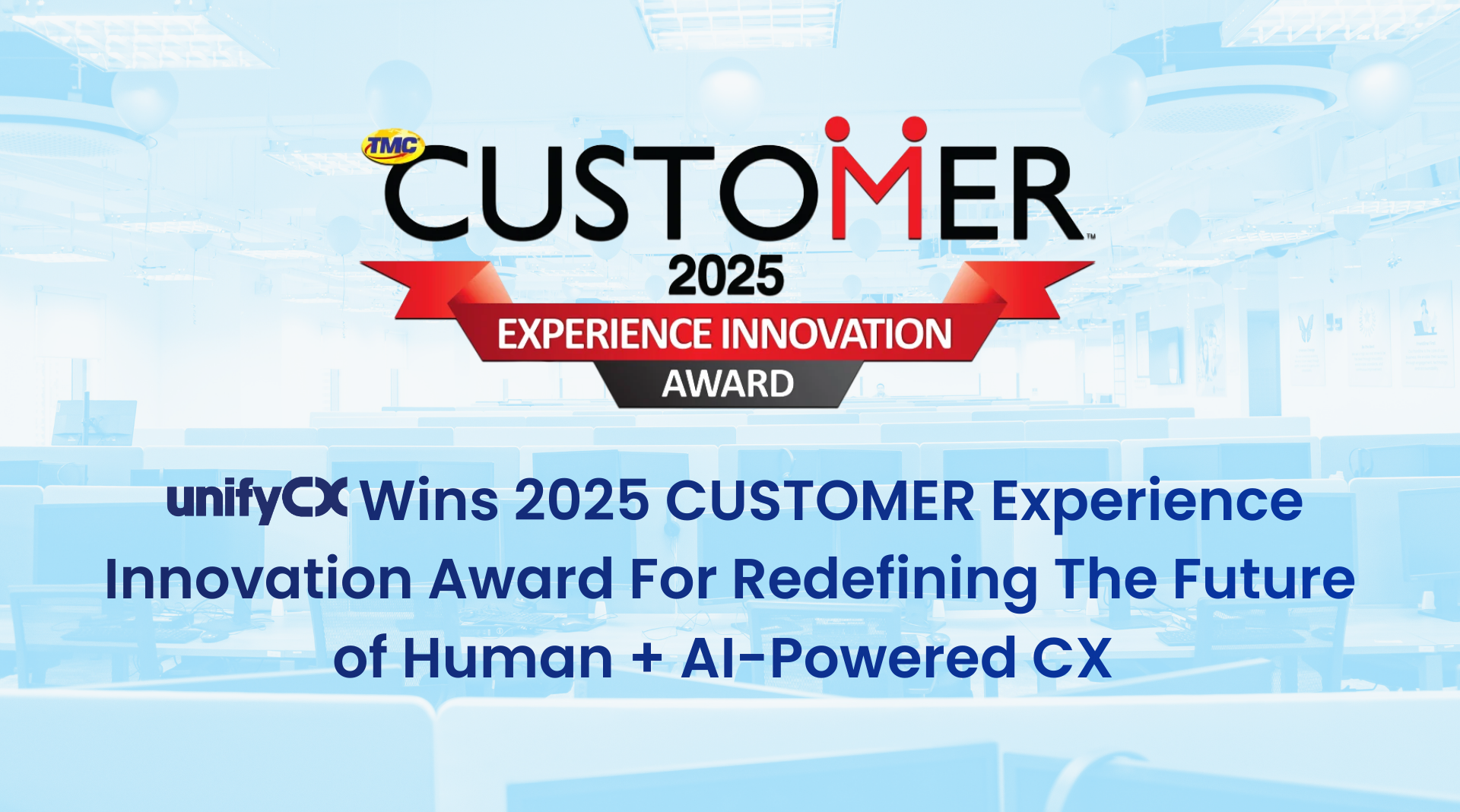 TMC CUSTOMER™
2025
EXPERIENCE INNOVATION
AWARD

unifyCX Wins 2025 CUSTOMER Experience Innovation Award For Redefining The Future of Human + AI-Powered CX